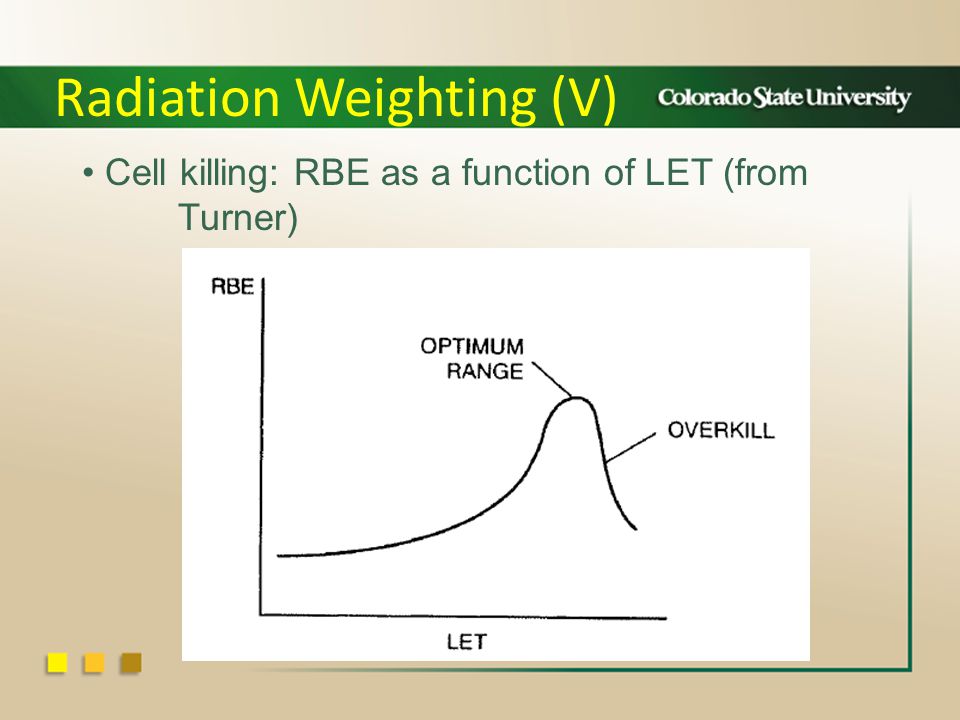 Radiation Weighting (V)

Colorado State University

• Cell killing: RBE as a function of LET (from Turner)

RBE

OPTIMUM RANGE

OVERKILL

LET